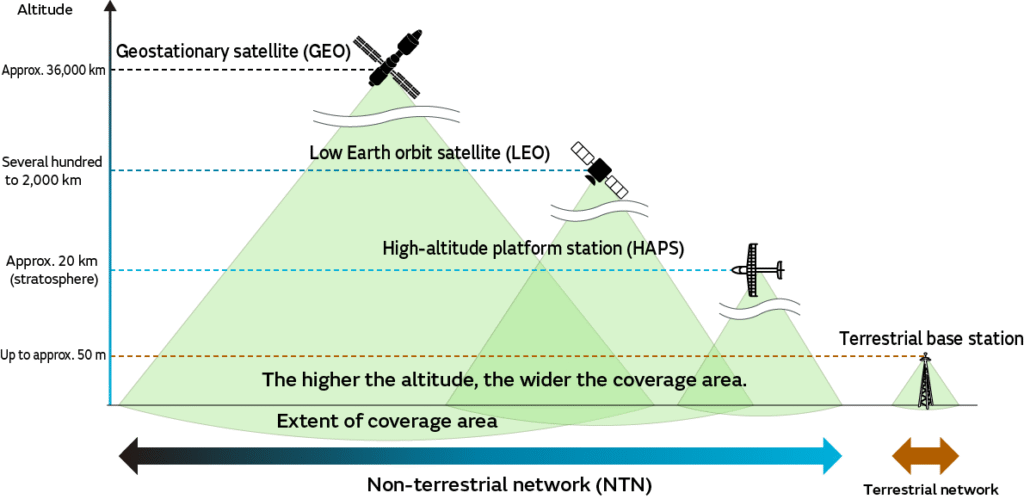 Altitude

Approx. 36,000 km

Geostationary satellite (GEO)

Several hundred to 2,000 km

Low Earth orbit satellite (LEO)

Approx. 20 km (stratosphere)

High-altitude platform station (HAPS)

Up to approx. 50 m

Terrestrial base station

The higher the altitude, the wider the coverage area.

Extent of coverage area

Non-terrestrial network (NTN)

Terrestrial network